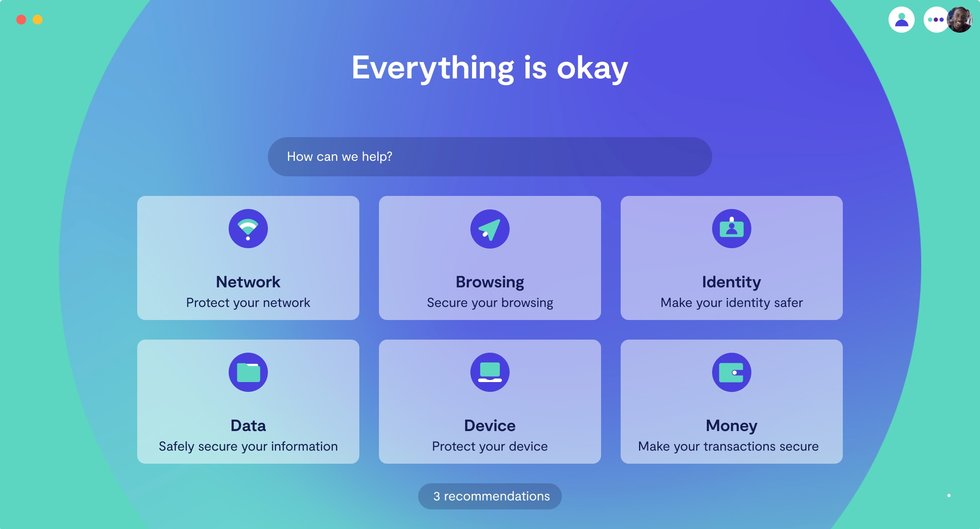 Everything is okay

How can we help?

Network
Protect your network

Browsing
Secure your browsing

Identity
Make your identity safer

Data
Safely secure your information

Device
Protect your device

Money
Make your transactions secure

3 recommendations